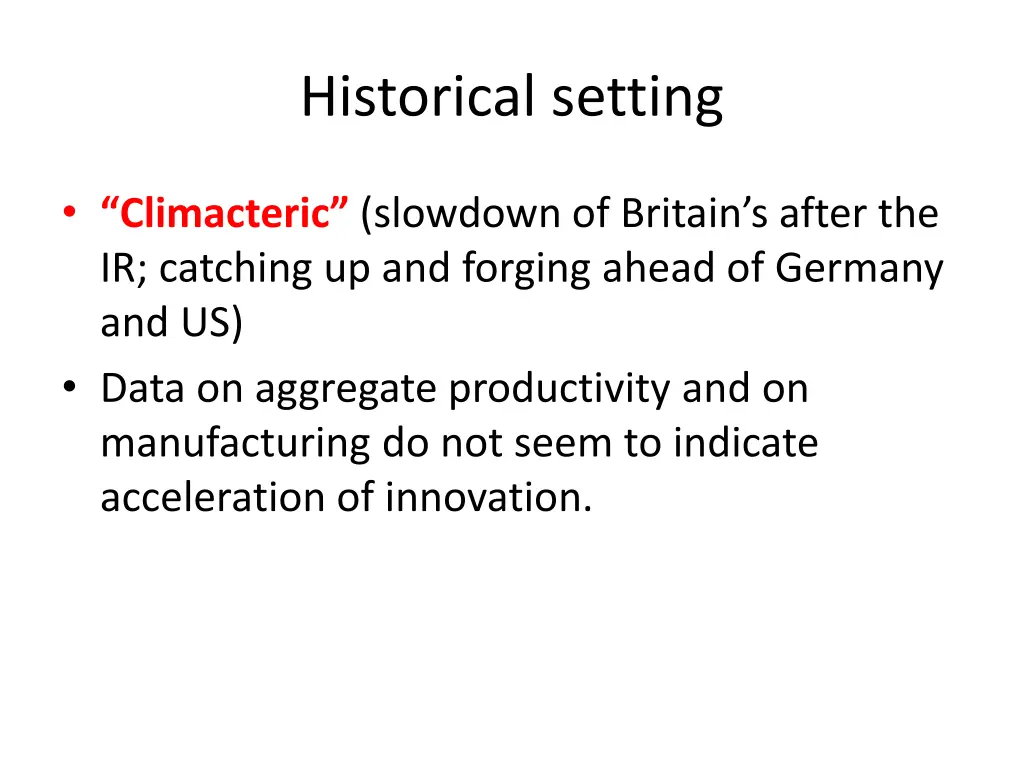 Historical setting

• “Climacteric” (slowdown of Britain’s after the IR; catching up and forging ahead of Germany and US)
• Data on aggregate productivity and on manufacturing do not seem to indicate acceleration of innovation.